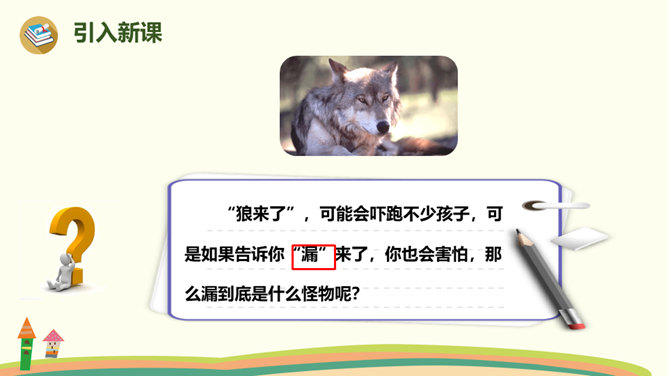 引入新课

“狼来了”，可能会吓跑不少孩子，可是如果告诉你“漏”来了，你也会害怕，那么漏到底是什么怪物呢？